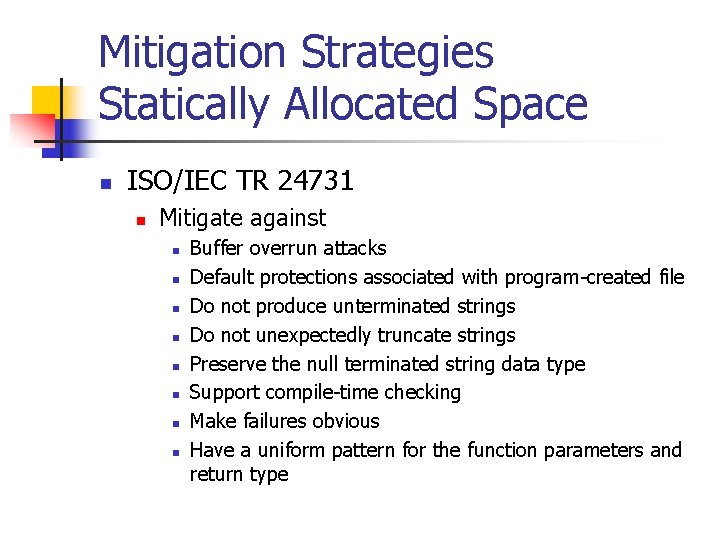 Mitigation Strategies
Statically Allocated Space

- ISO/IEC TR 24731
  - Mitigate against
    - Buffer overrun attacks
    - Default protections associated with program-created file
    - Do not produce unterminated strings
    - Do not unexpectedly truncate strings
    - Preserve the null terminated string data type
    - Support compile-time checking
    - Make failures obvious
    - Have a uniform pattern for the function parameters and return type